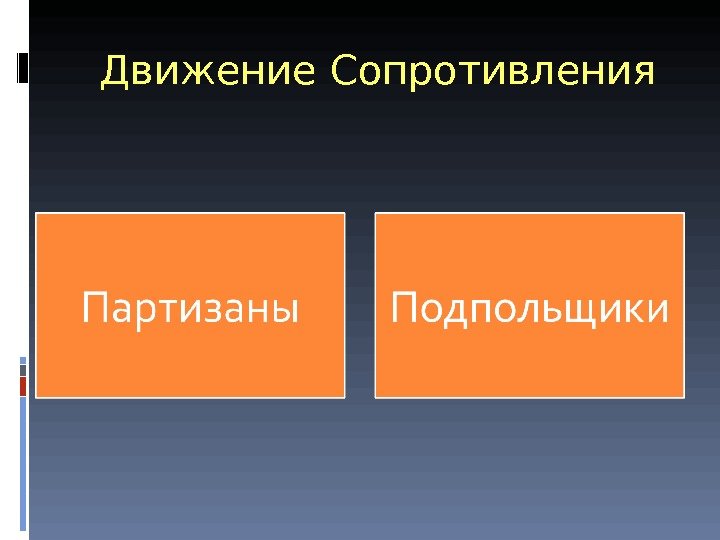 Движение Сопротивления

Партизаны

Подпольщики